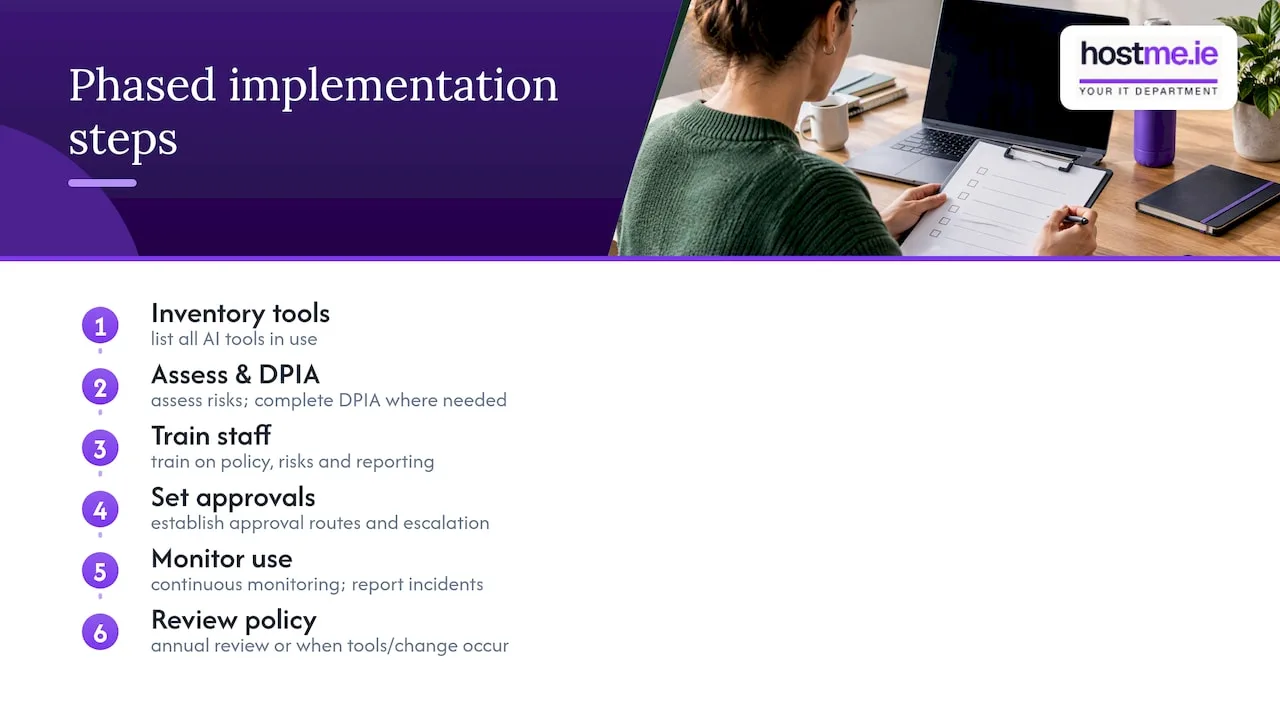 Phased implementation steps

hostme.ie
YOUR IT DEPARTMENT

1
Inventory tools
list all AI tools in use

2
Assess & DPIA
assess risks; complete DPIA where needed

3
Train staff
train on policy, risks and reporting

4
Set approvals
establish approval routes and escalation

5
Monitor use
continuous monitoring; report incidents

6
Review policy
annual review or when tools/change occur